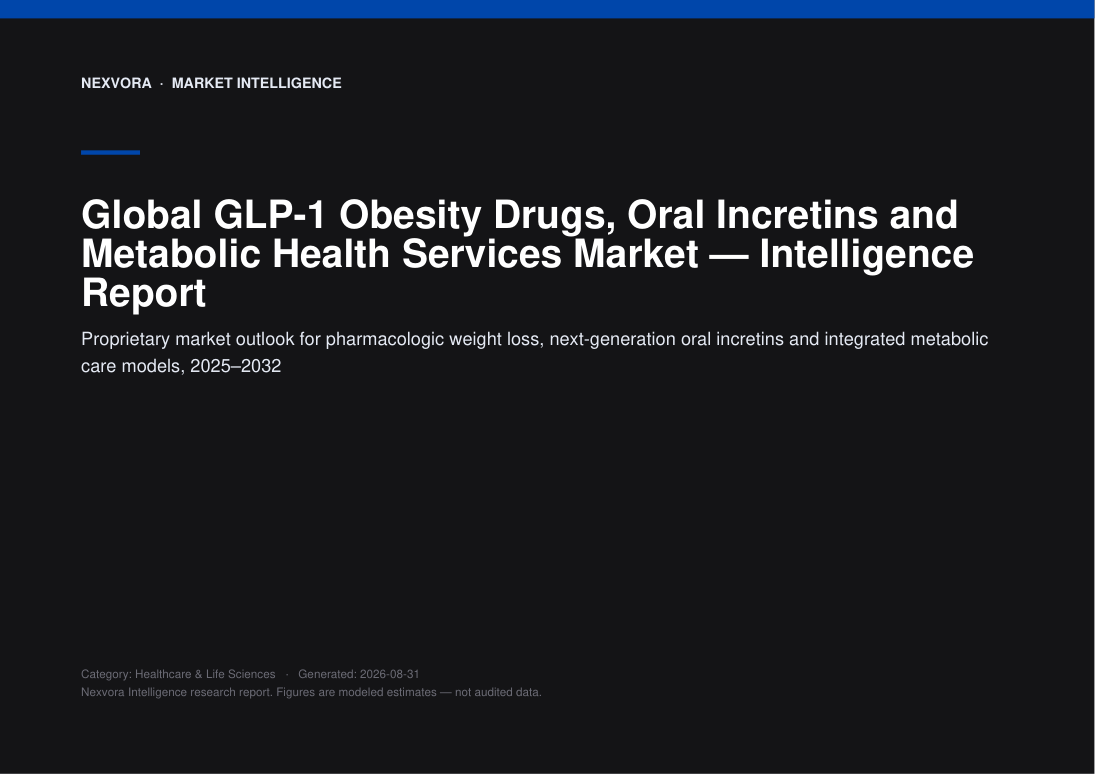 NEXVORA · MARKET INTELLIGENCE

Global GLP-1 Obesity Drugs, Oral Incretins and Metabolic Health Services Market — Intelligence Report

Proprietary market outlook for pharmacologic weight loss, next-generation oral incretins and integrated metabolic care models, 2025–2032

Category: Healthcare & Life Sciences · Generated: 2026-08-31
Nexvora Intelligence research report. Figures are modeled estimates — not audited data.